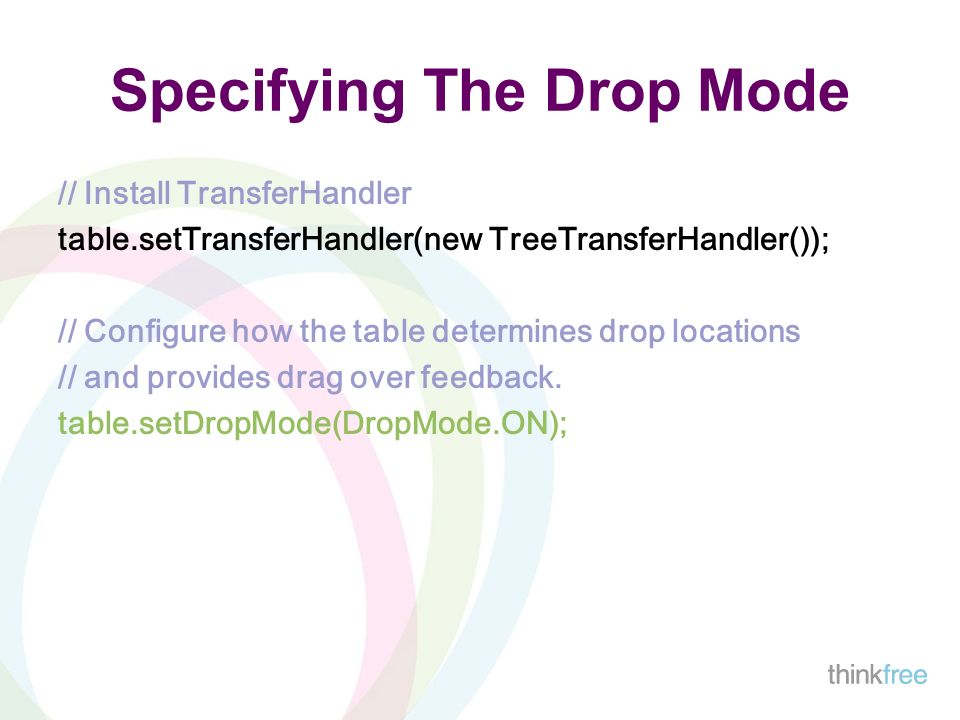 Specifying The Drop Mode

// Install TransferHandler
table.setTransferHandler(new TreeTransferHandler());

// Configure how the table determines drop locations
// and provides drag over feedback.
table.setDropMode(DropMode.ON);

thinkfree